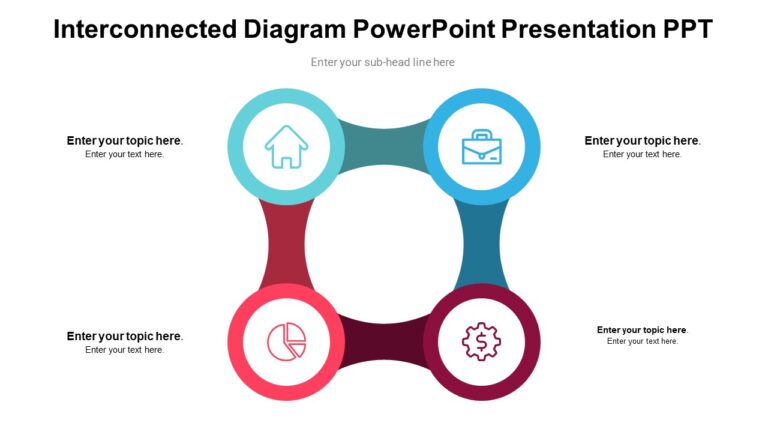 Interconnected Diagram PowerPoint Presentation PPT

Enter your sub-head line here

Enter your topic here.
Enter your text here.

Enter your topic here.
Enter your text here.

Enter your topic here.
Enter your text here.

Enter your topic here.
Enter your text here.